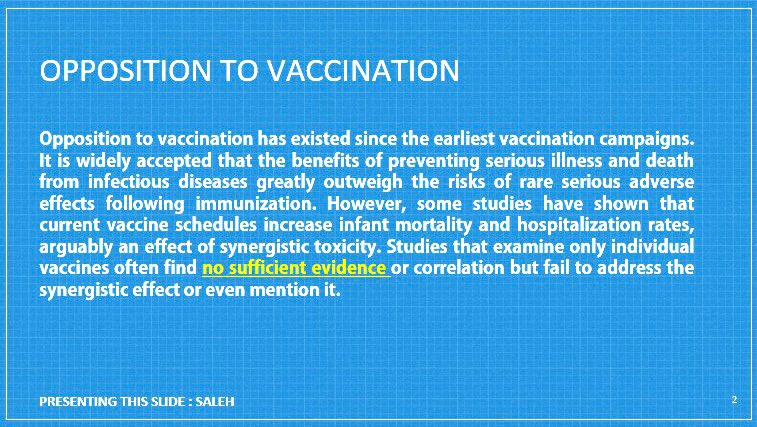 OPPOSITION TO VACCINATION

Opposition to vaccination has existed since the earliest vaccination campaigns. It is widely accepted that the benefits of preventing serious illness and death from infectious diseases greatly outweigh the risks of rare serious adverse effects following immunization. However, some studies have shown that current vaccine schedules increase infant mortality and hospitalization rates, arguably an effect of synergistic toxicity. Studies that examine only individual vaccines often find no sufficient evidence or correlation but fail to address the synergistic effect or even mention it.

PRESENTING THIS SLIDE : SALEH

2